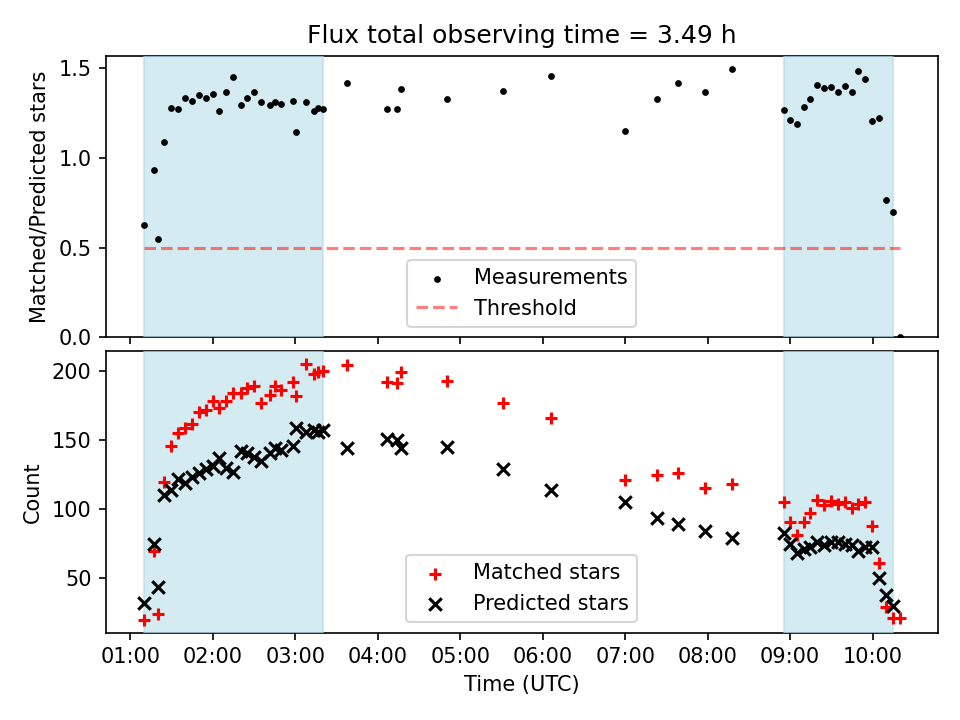 Flux total observing time = 3.49 h

Matched/Predicted stars

1.5
1.0
0.5
0.0

Measurements
Threshold

Count

200
150
100
50

Matched stars
Predicted stars

01:00 02:00 03:00 04:00 05:00 06:00 07:00 08:00 09:00 10:00

Time (UTC)